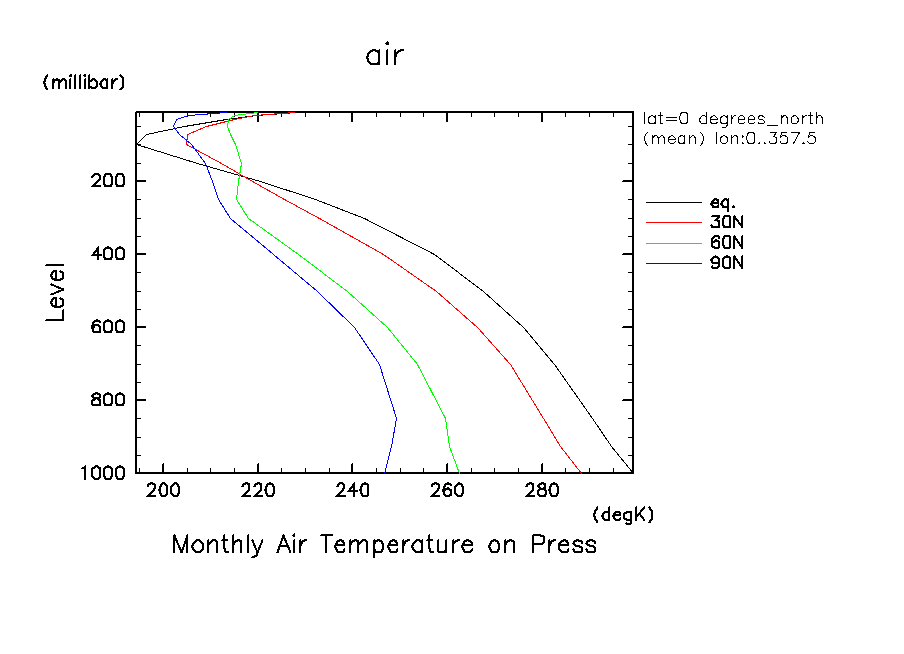 air

(millibar)

lat=0 degrees_north
(mean) lon:0..357.5

eq.
30N
60N
90N

Level

200
400
600
800
1000

200
220
240
260
280

(degK)

Monthly Air Temperature on Press